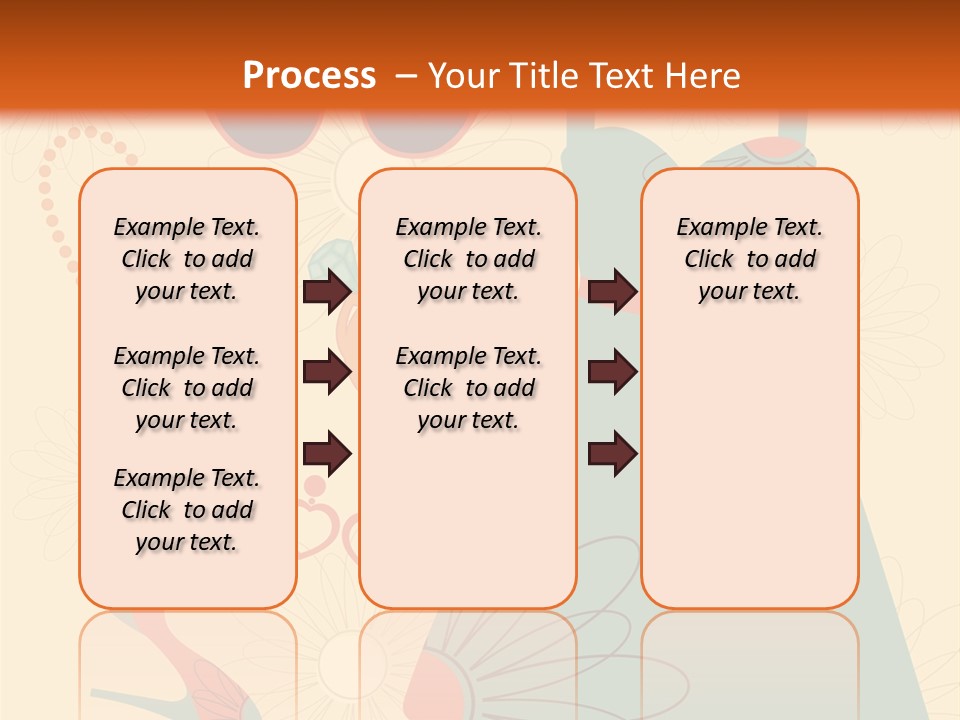 Process – Your Title Text Here

Example Text. Click to add your text.

Example Text. Click to add your text.

Example Text. Click to add your text.

Example Text. Click to add your text.

Example Text. Click to add your text.

Example Text. Click to add your text.